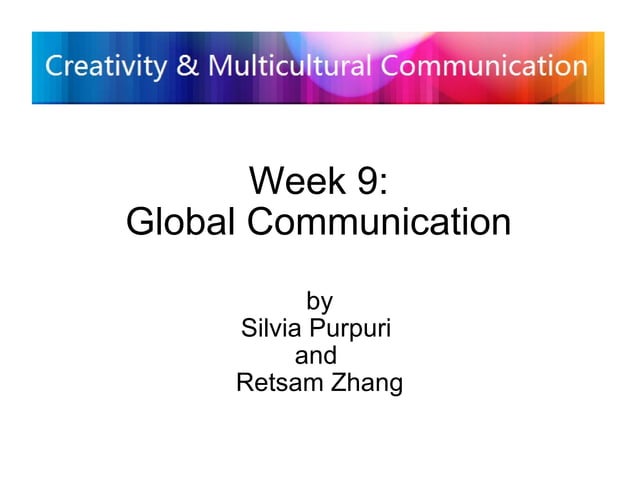 Creativity & Multicultural Communication

Week 9:
Global Communication

by
Silvia Purpuri
and
Retsam Zhang